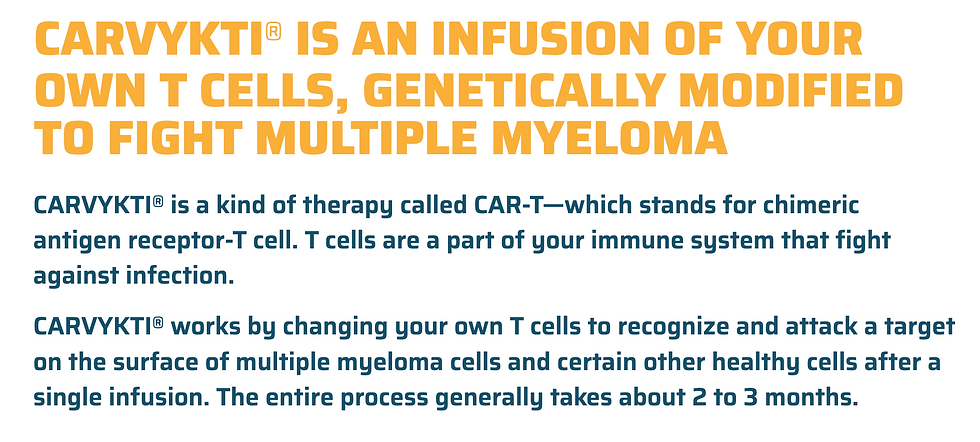 CARVYKTI® IS AN INFUSION OF YOUR OWN T CELLS, GENETICALLY MODIFIED TO FIGHT MULTIPLE MYELOMA

CARVYKTI® is a kind of therapy called CAR-T—which stands for chimeric antigen receptor-T cell. T cells are a part of your immune system that fight against infection.

CARVYKTI® works by changing your own T cells to recognize and attack a target on the surface of multiple myeloma cells and certain other healthy cells after a single infusion. The entire process generally takes about 2 to 3 months.